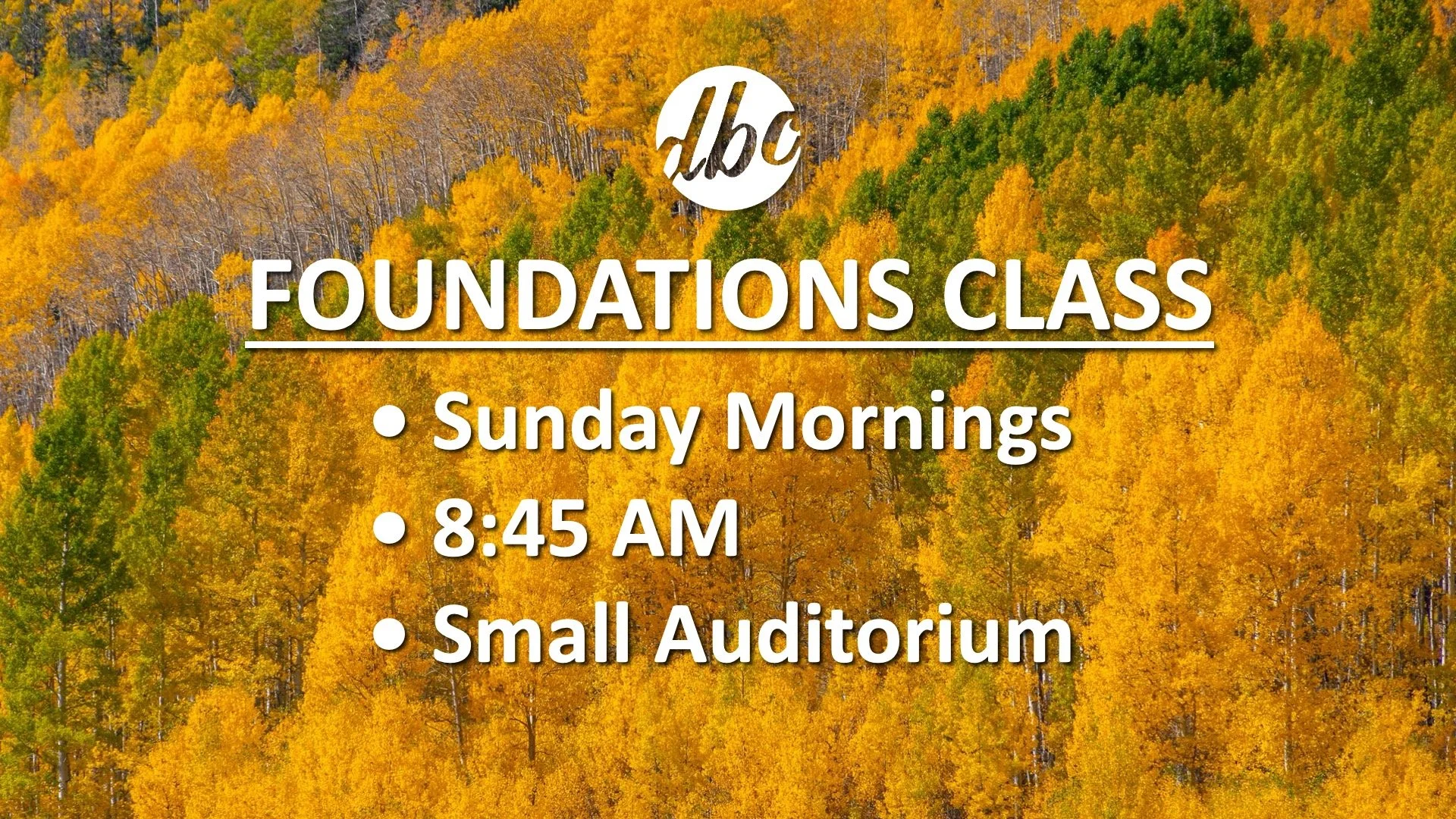 dbc

FOUNDATIONS CLASS

• Sunday Mornings
• 8:45 AM
• Small Auditorium